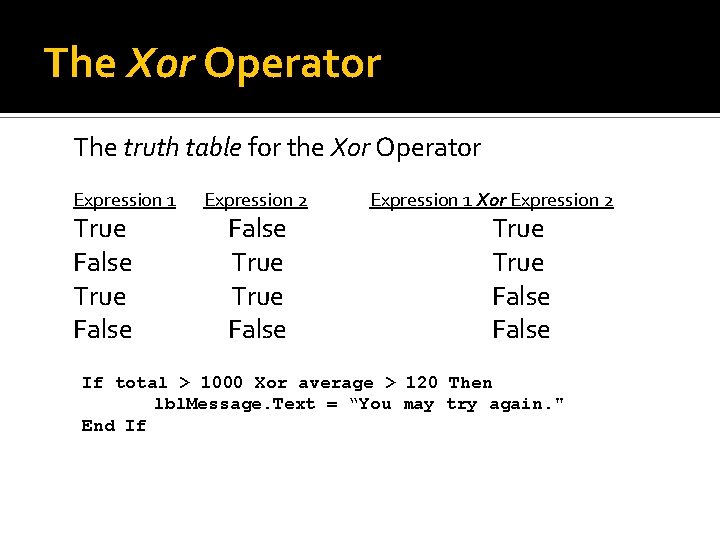 The Xor Operator

The truth table for the Xor Operator

| Expression 1 | Expression 2 | Expression 1 Xor Expression 2 |
|---|---|---|
| True | False | True |
| False | True | True |
| True | True | False |
| False | False | False |

If total > 1000 Xor average > 120 Then
lblMessage.Text = “You may try again."
End If